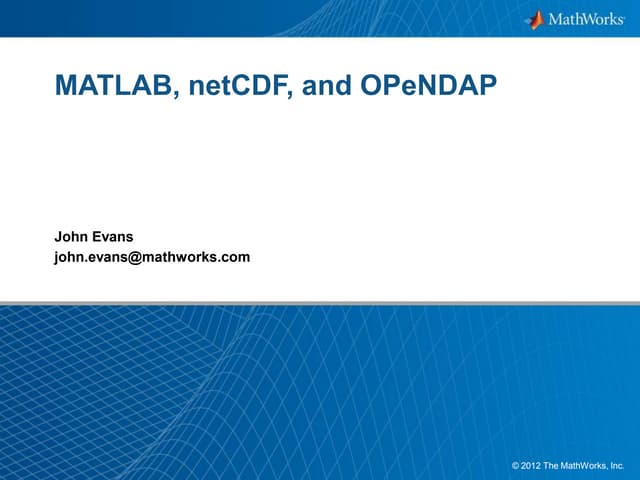 MathWorks

MATLAB, netCDF, and OPeNDAP

John Evans
john.evans@mathworks.com

© 2012 The MathWorks, Inc.